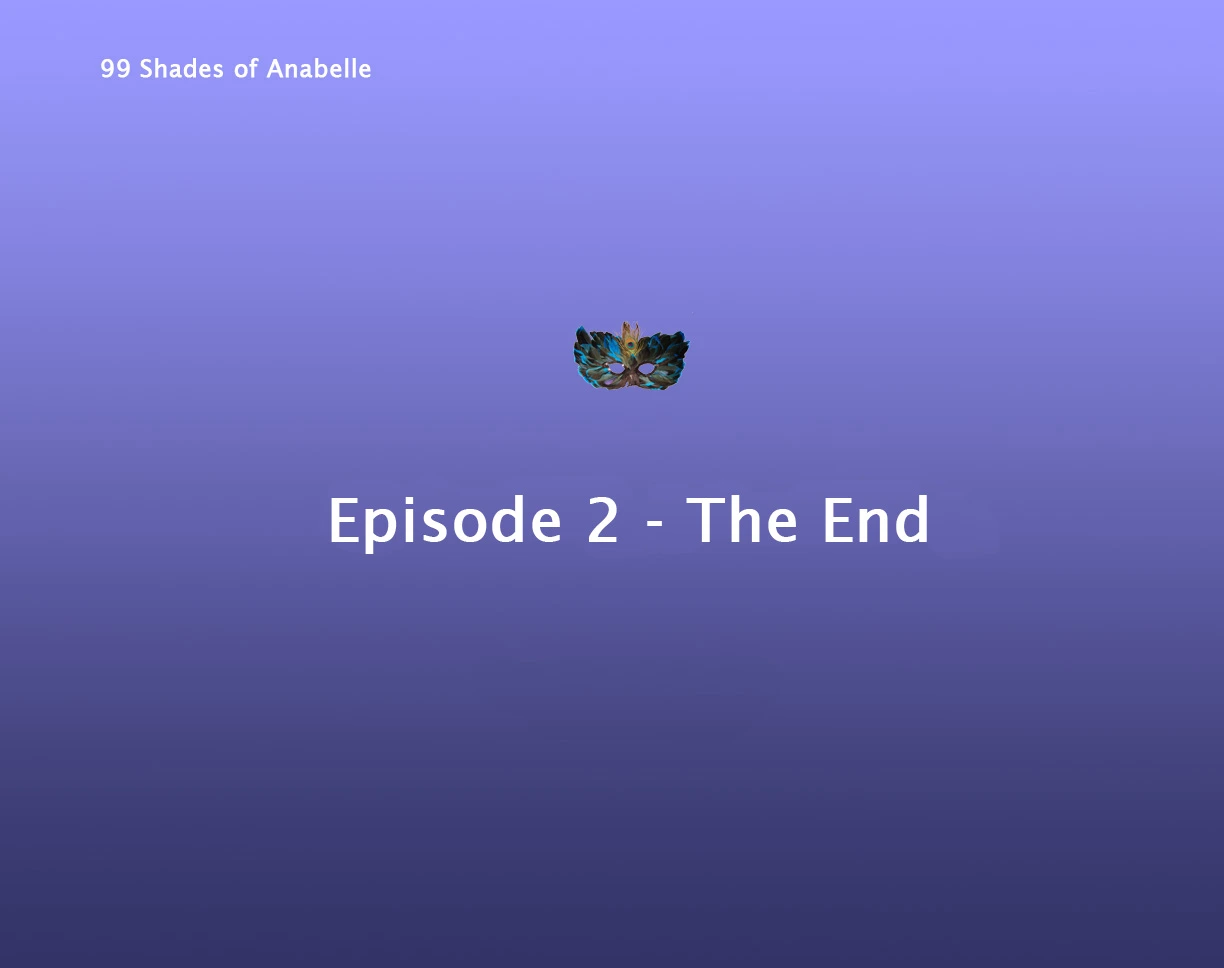 99 Shades of Anabelle

Episode 2 - The End